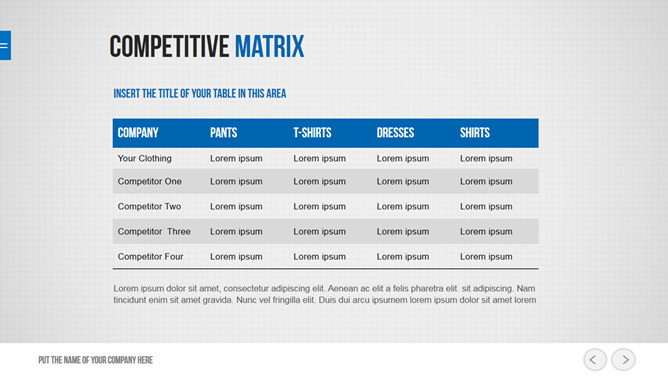 COMPETITIVE MATRIX

INSERT THE TITLE OF YOUR TABLE IN THIS AREA

| COMPANY | PANTS | T-SHIRTS | DRESSES | SHIRTS |
|---|---|---|---|---|
| Your Clothing | Lorem ipsum | Lorem ipsum | Lorem ipsum | Lorem ipsum |
| Competitor One | Lorem ipsum | Lorem ipsum | Lorem ipsum | Lorem ipsum |
| Competitor Two | Lorem ipsum | Lorem ipsum | Lorem ipsum | Lorem ipsum |
| Competitor Three | Lorem ipsum | Lorem ipsum | Lorem ipsum | Lorem ipsum |
| Competitor Four | Lorem ipsum | Lorem ipsum | Lorem ipsum | Lorem ipsum |

Lorem ipsum dolor sit amet, consectetur adipiscing elit. Aenean ac elit a felis pharetra elit sit adipiscing. Nam tincidunt enim sit amet gravida. Nunc vel fringilla elit. Duis dui arcu ipsumem lorem ipsum dolor sit amet lorem

PUT THE NAME OF YOUR COMPANY HERE